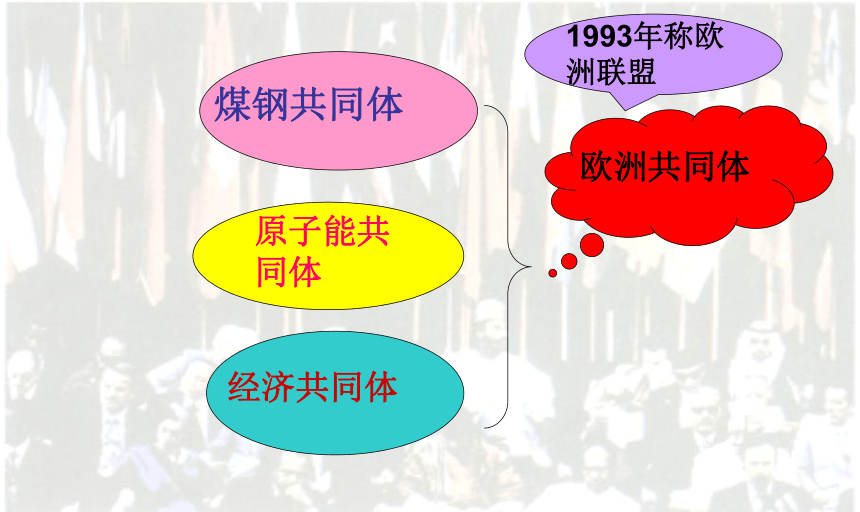 煤钢共同体

原子能共同体

经济共同体

1993年称欧洲联盟

欧洲共同体